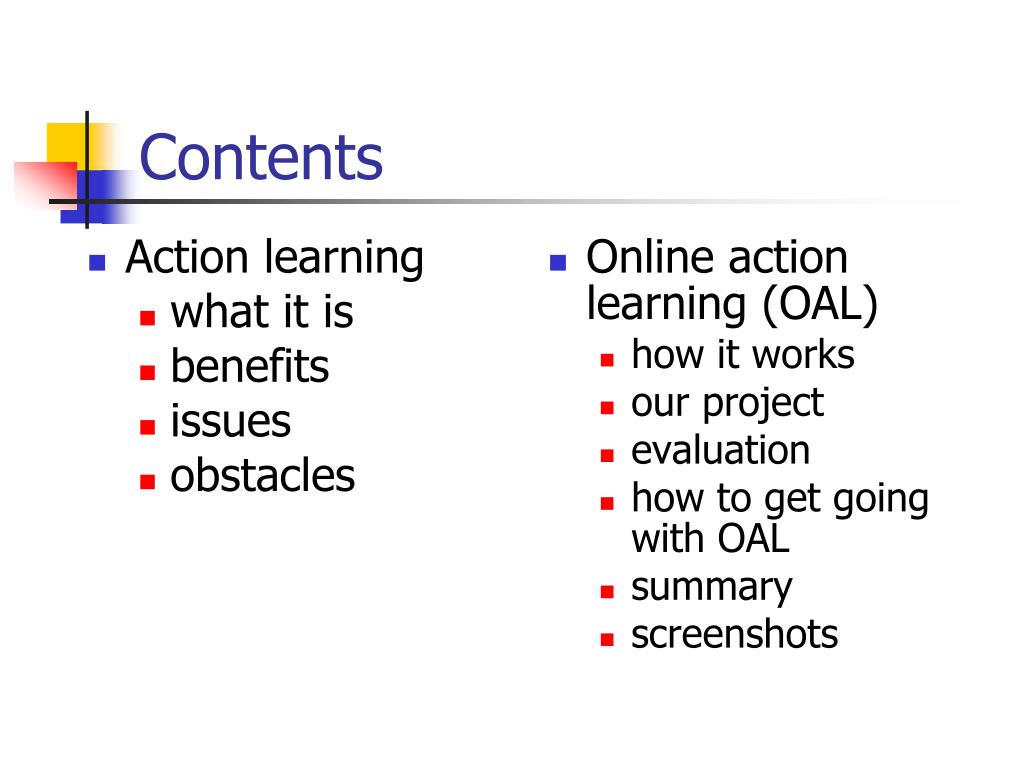 Contents

- Action learning
  - what it is
  - benefits
  - issues
  - obstacles

- Online action learning (OAL)
  - how it works
  - our project
  - evaluation
  - how to get going with OAL
  - summary
  - screenshots